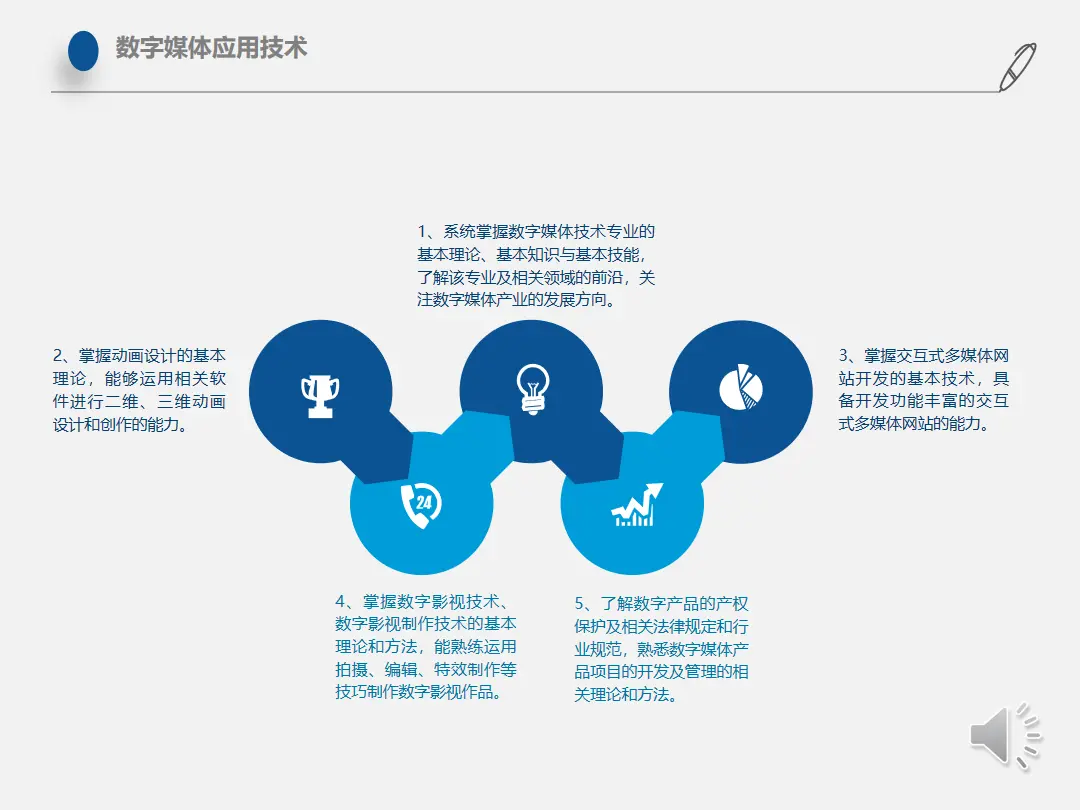 数字媒体应用技术

1、系统掌握数字媒体技术专业的基本理论、基本知识与基本技能，了解该专业及相关领域的前沿，关注数字媒体产业的发展方向。

2、掌握动画设计的基本理论，能够运用相关软件进行二维、三维动画设计和创作的能力。

3、掌握交互式多媒体网站开发的基本技术，具备开发功能丰富的交互式多媒体网站的能力。

24

4、掌握数字影视技术、数字影视制作技术的基本理论和方法，能熟练运用拍摄、编辑、特效制作等技巧制作数字影视作品。

5、了解数字产品的产权保护及相关法律规定和行业规范，熟悉数字媒体产品项目的开发及管理的相关理论和方法。